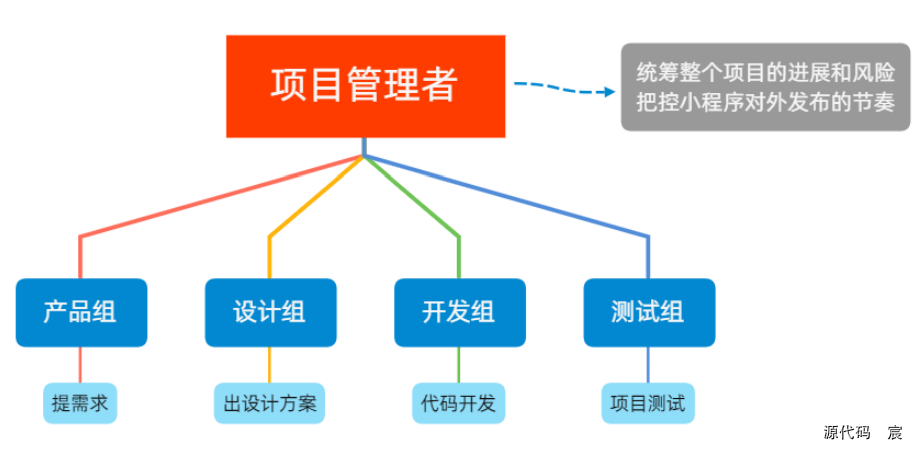 项目管理者

统筹整个项目的进展和风险
把控小程序对外发布的节奏

产品组

设计组

开发组

测试组

提需求

出设计方案

代码开发

项目测试

源代码 宸